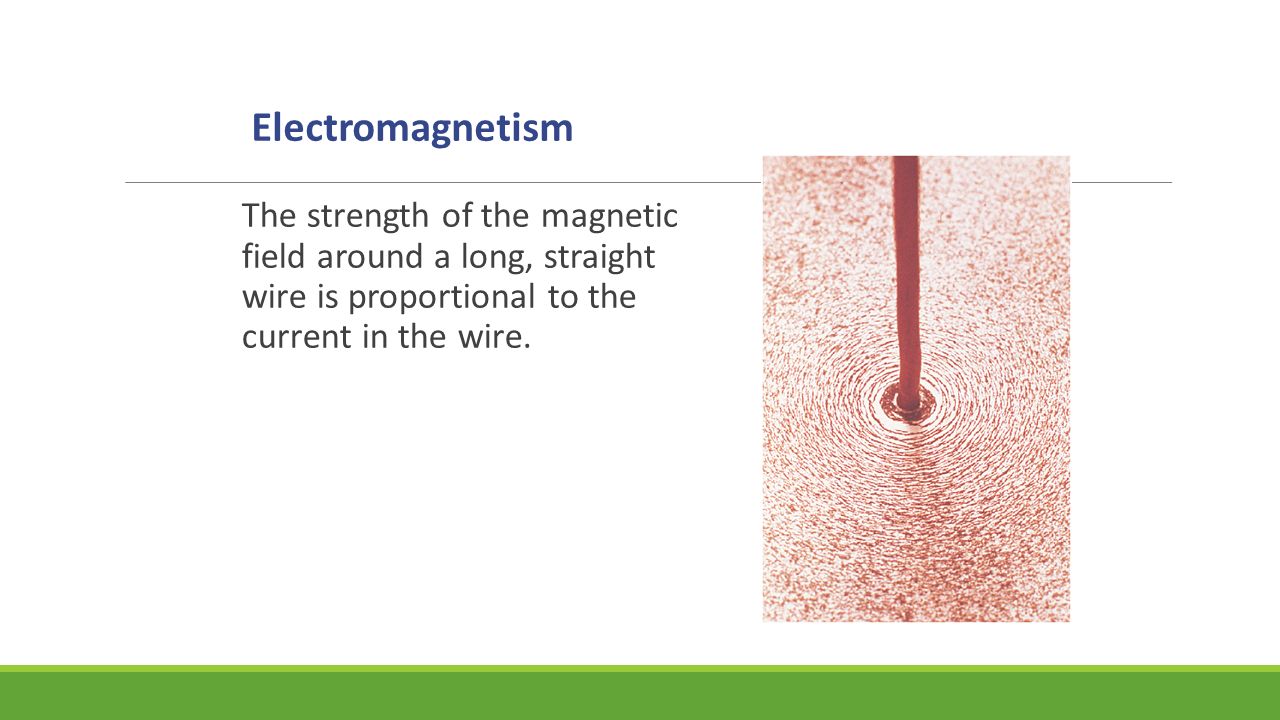 Electromagnetism

The strength of the magnetic field around a long, straight wire is proportional to the current in the wire.